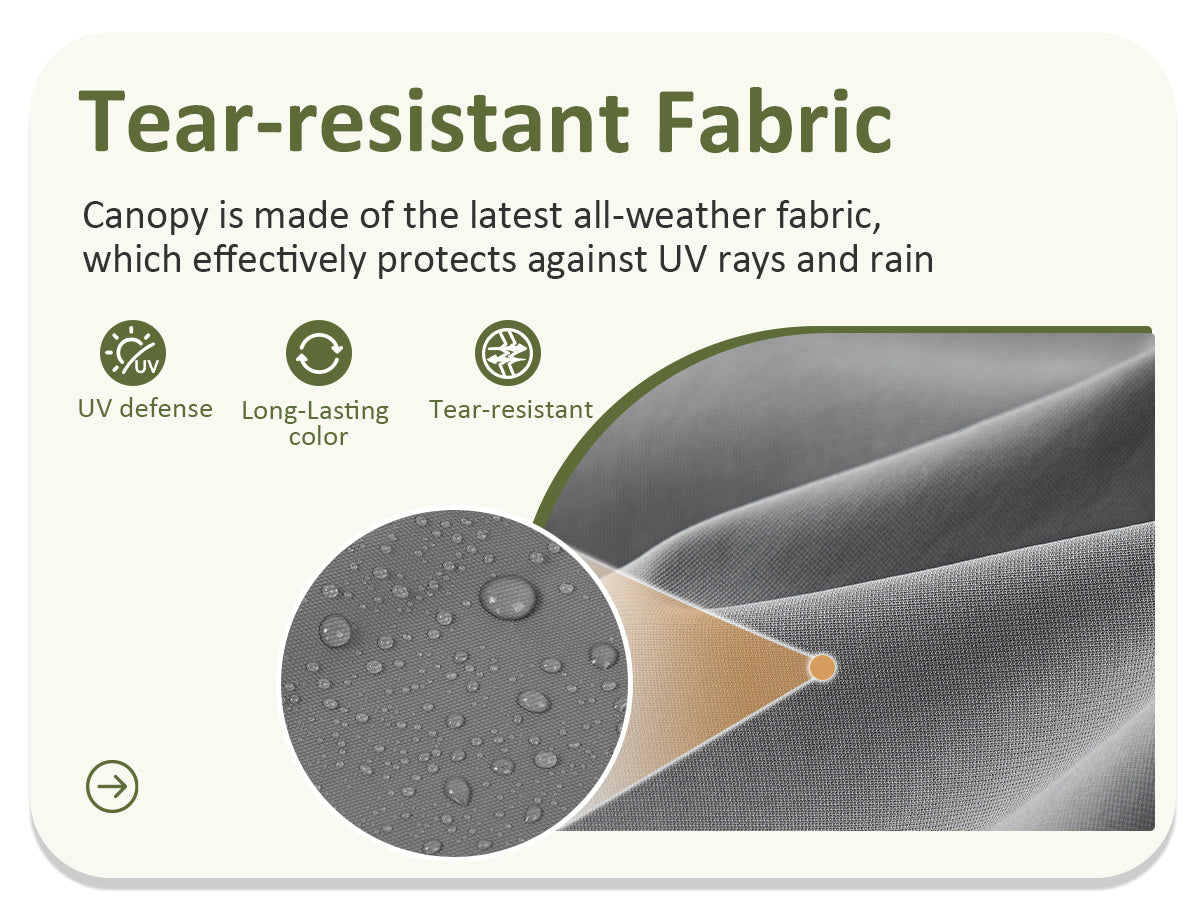 Tear-resistant Fabric

Canopy is made of the latest all-weather fabric, which effectively protects against UV rays and rain

UV

UV defense

Long-Lasting color

Tear-resistant